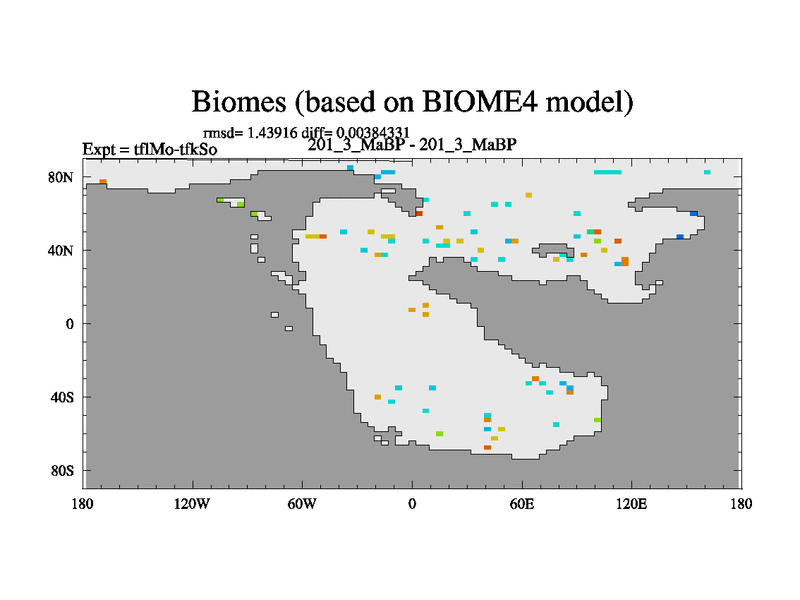 Biomes (based on BIOME4 model)

rmsd= 1.43916 diff= 0.00384331

Expt = tflMo-tfkSo

201_3_MaBP - 201_3_MaBP

80N
40N
0
40S
80S

180 120W 60W 0 60E 120E 180